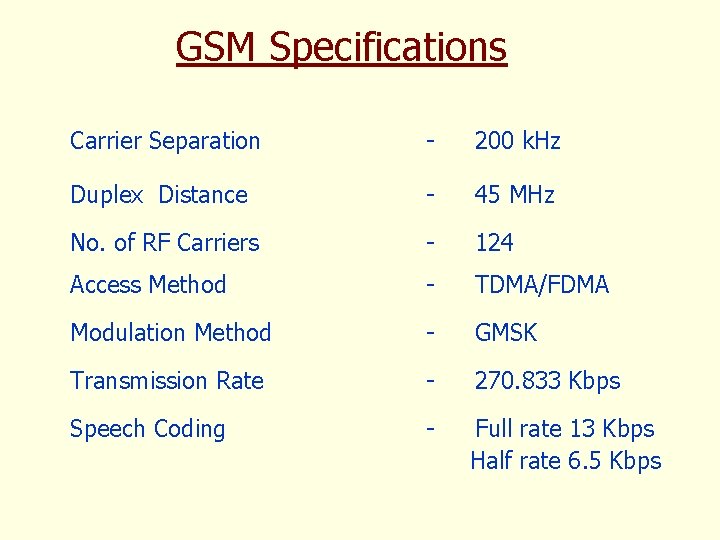 GSM Specifications

Carrier Separation - 200 kHz

Duplex Distance - 45 MHz

No. of RF Carriers - 124

Access Method - TDMA/FDMA

Modulation Method - GMSK

Transmission Rate - 270.833 Kbps

Speech Coding - Full rate 13 Kbps
Half rate 6.5 Kbps